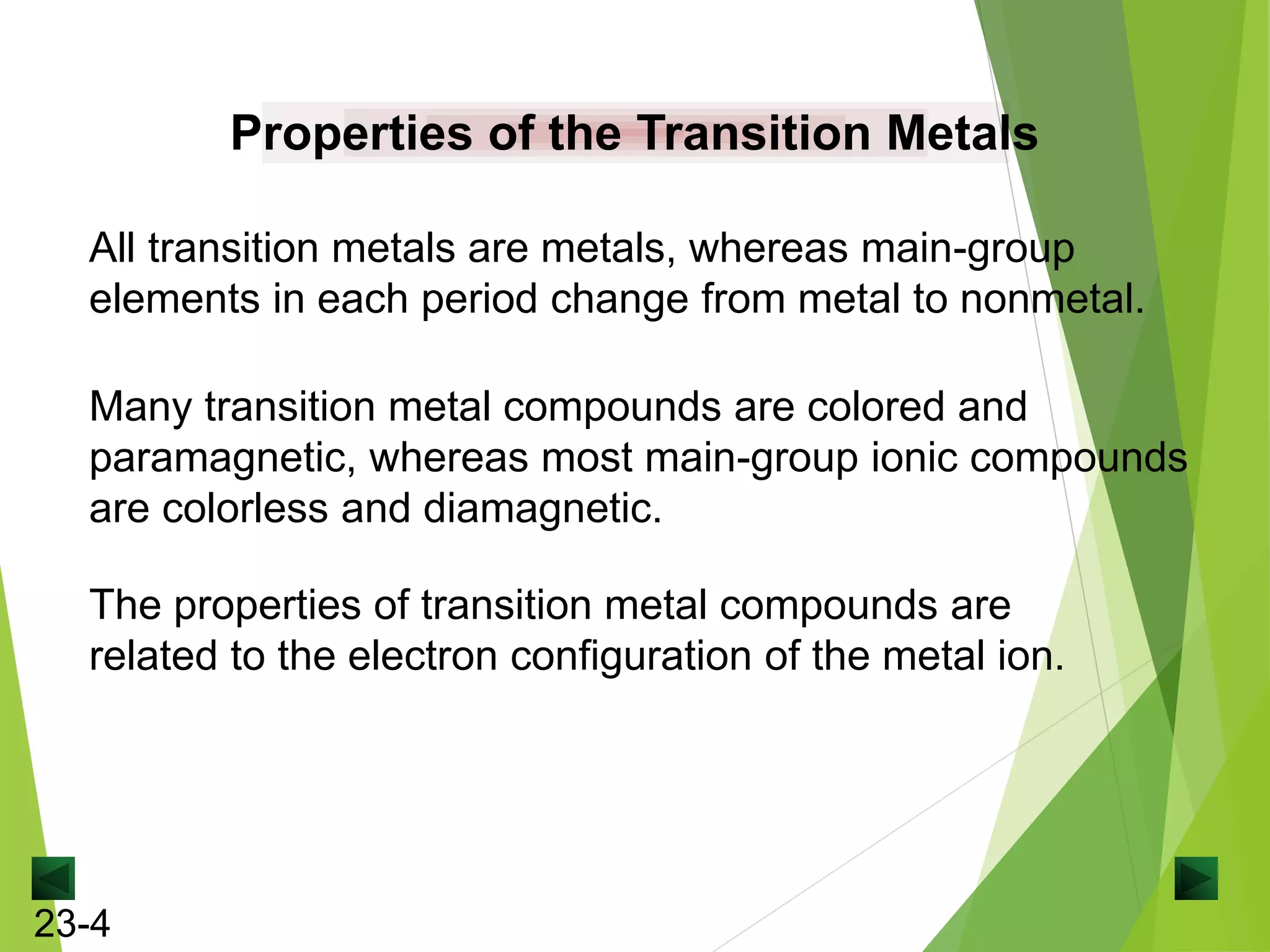 Properties of the Transition Metals

All transition metals are metals, whereas main-group elements in each period change from metal to nonmetal.

Many transition metal compounds are colored and paramagnetic, whereas most main-group ionic compounds are colorless and diamagnetic.

The properties of transition metal compounds are related to the electron configuration of the metal ion.

23-4